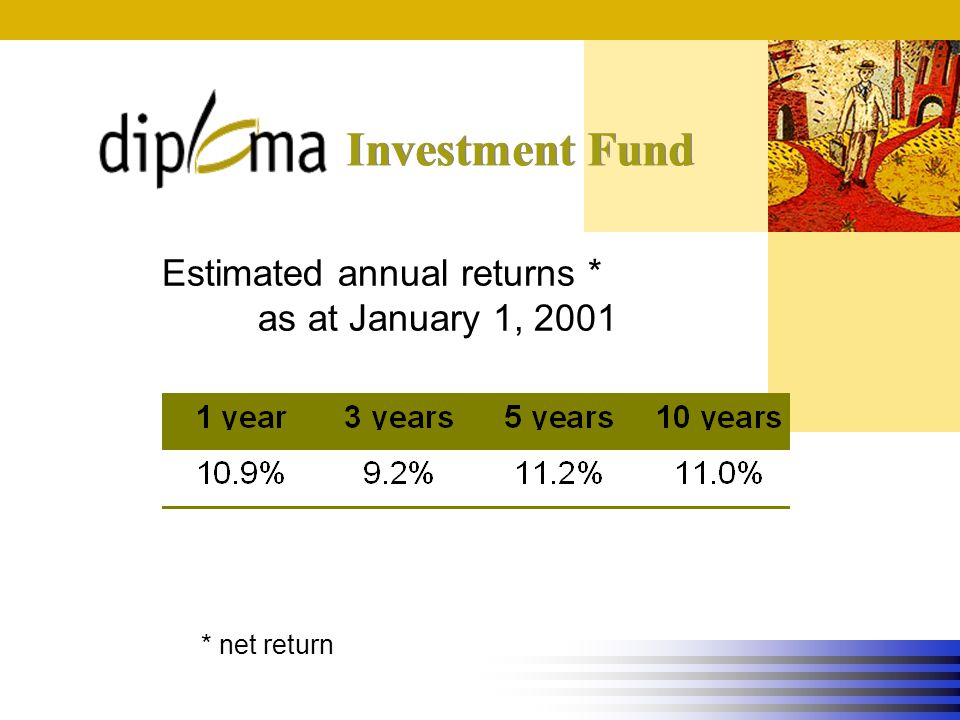 diploma Investment Fund

Estimated annual returns *
as at January 1, 2001

| 1 year | 3 years | 5 years | 10 years |
|---|---|---|---|
| 10.9% | 9.2% | 11.2% | 11.0% |

* net return